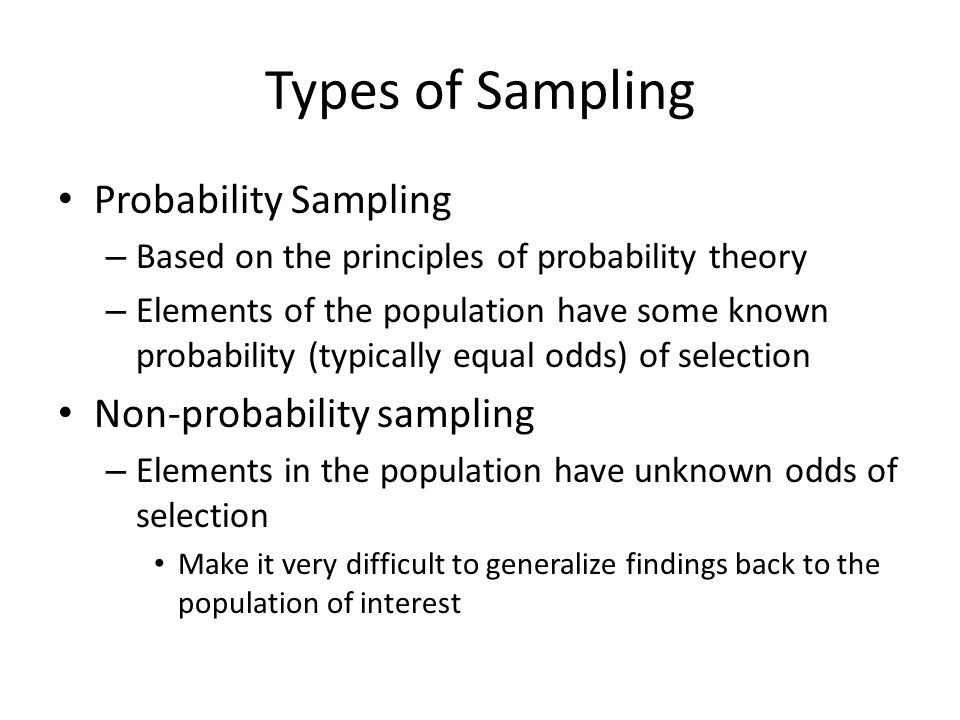 Types of Sampling

• Probability Sampling
– Based on the principles of probability theory
– Elements of the population have some known probability (typically equal odds) of selection

• Non-probability sampling
– Elements in the population have unknown odds of selection
• Make it very difficult to generalize findings back to the population of interest